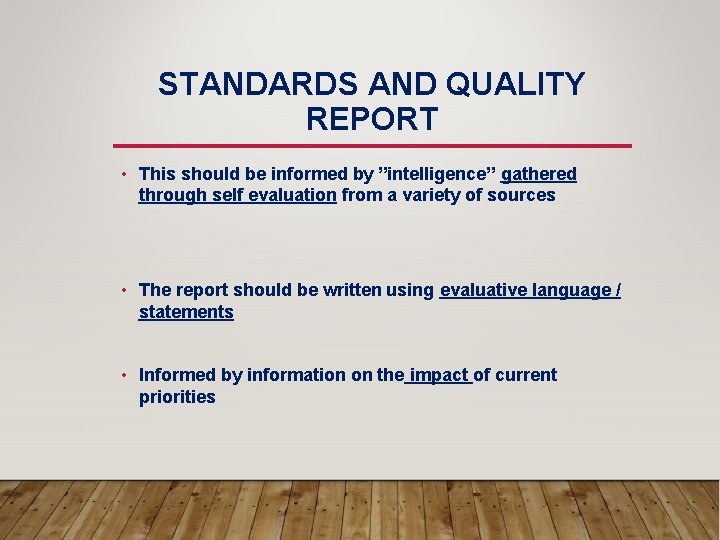 STANDARDS AND QUALITY REPORT

• This should be informed by ”intelligence” gathered through self evaluation from a variety of sources

• The report should be written using evaluative language / statements

• Informed by information on the impact of current priorities